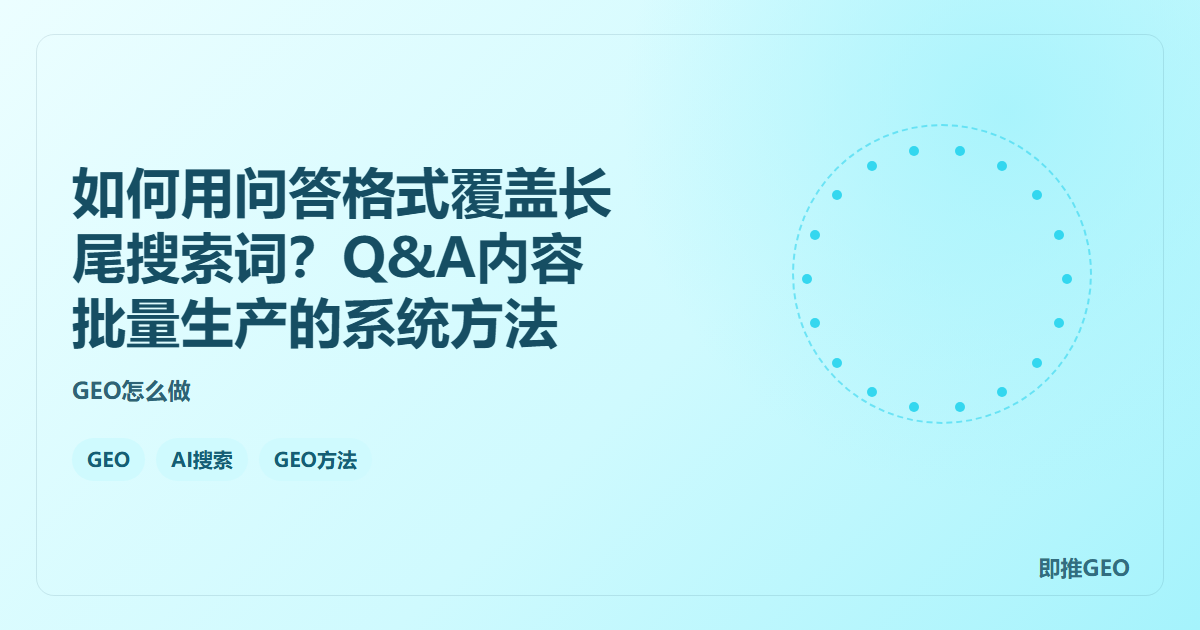 如何用问答格式覆盖长尾搜索词？Q&A内容批量生产的系统方法

GEO怎么做

GEO

AI搜索

GEO方法

即推GEO